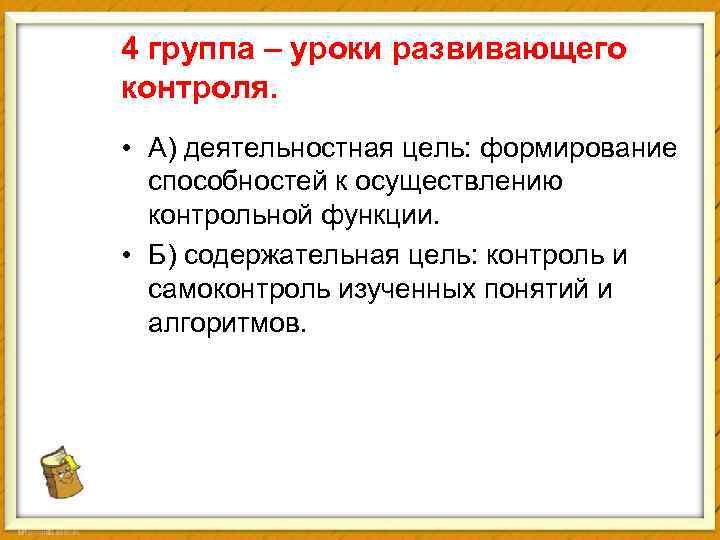 4 группа – уроки развивающего контроля.

• А) деятельностная цель: формирование способностей к осуществлению контрольной функции.

• Б) содержательная цель: контроль и самоконтроль изученных понятий и алгоритмов.